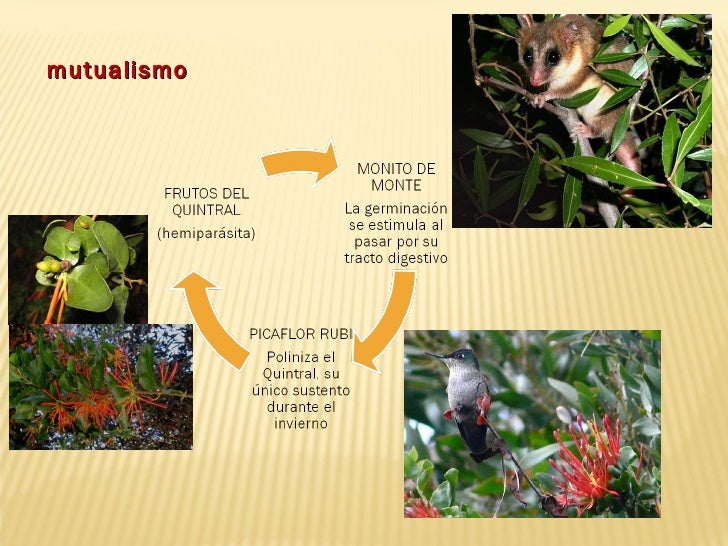 mutualismo

FRUTOS DEL QUINTRAL

(hemiparásita)

MONITO DE MONTE

La germinación se estimula al pasar por su tracto digestivo

PICAFLOR RUBI

Poliniza el Quintral, su único sustento durante el invierno